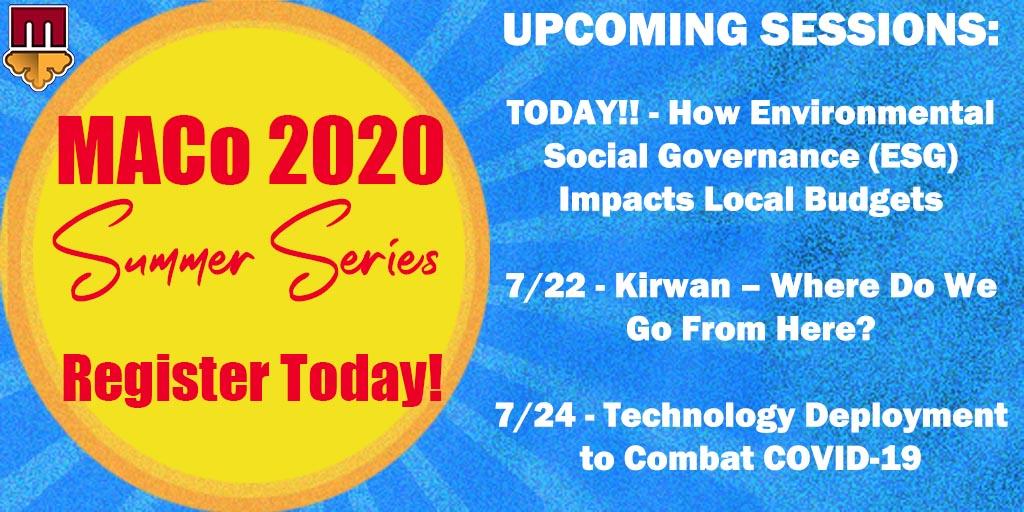 m

MACo 2020
Summer Series
Register Today!

UPCOMING SESSIONS:

TODAY!! - How Environmental Social Governance (ESG) Impacts Local Budgets

7/22 - Kirwan – Where Do We Go From Here?

7/24 - Technology Deployment to Combat COVID-19